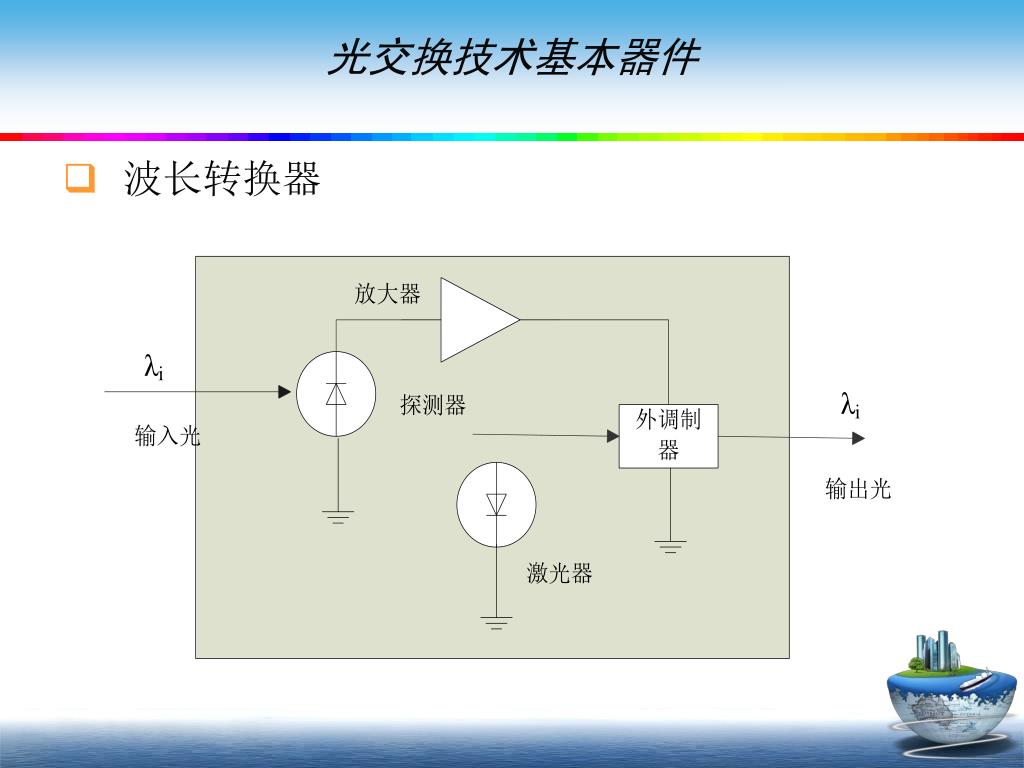 光交换技术基本器件

波长转换器

放大器

$\lambda_i$

输入光

探测器

外调制器

$\lambda_i$

输出光

激光器